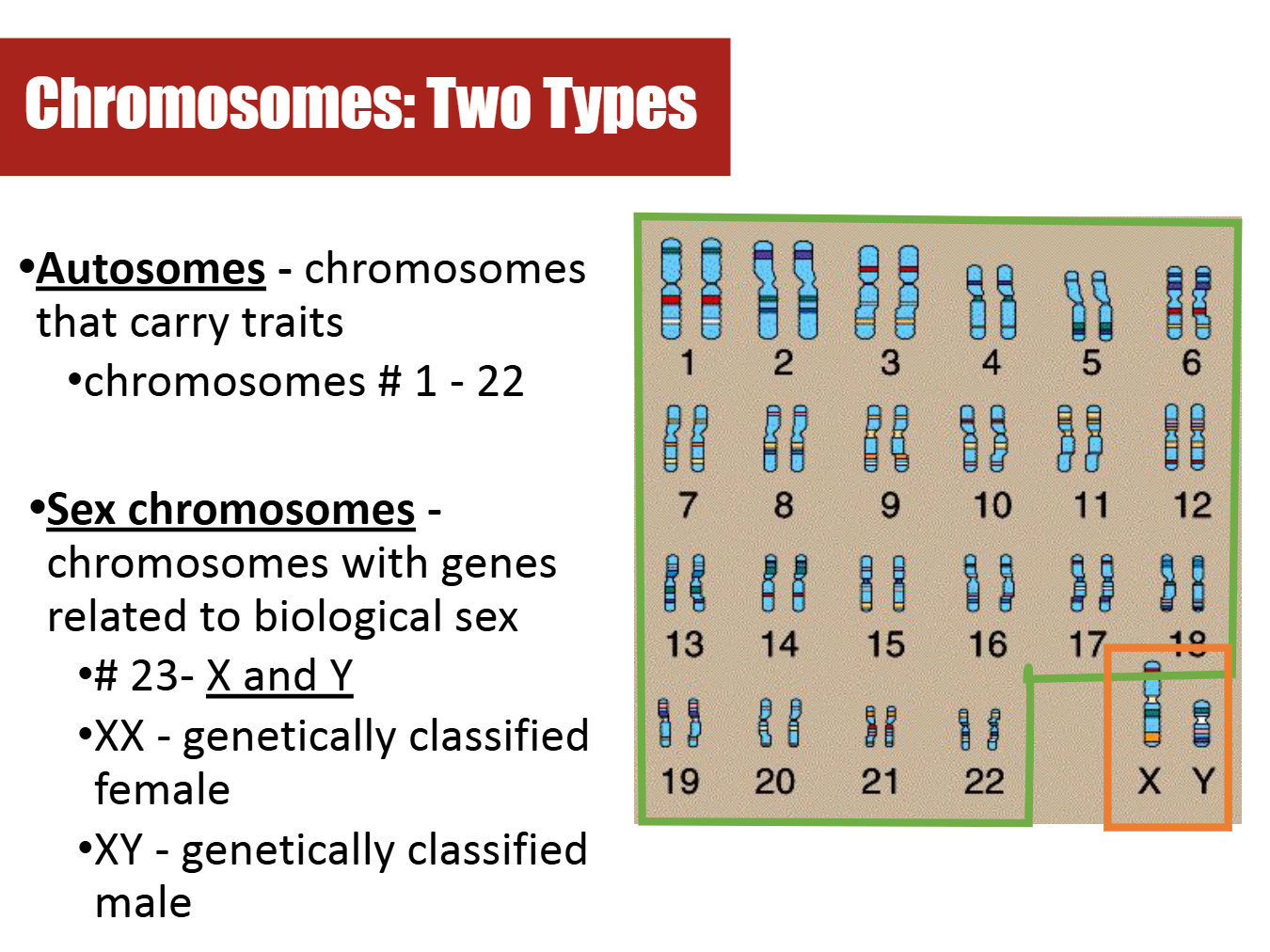 Chromosomes: Two Types

•Autosomes - chromosomes that carry traits

•chromosomes # 1 - 22

•Sex chromosomes - chromosomes with genes related to biological sex

•# 23- X and Y

•XX - genetically classified female

•XY - genetically classified male

1 2 3 4 5 6
7 8 9 10 11 12
13 14 15 16 17 18
19 20 21 22 X Y